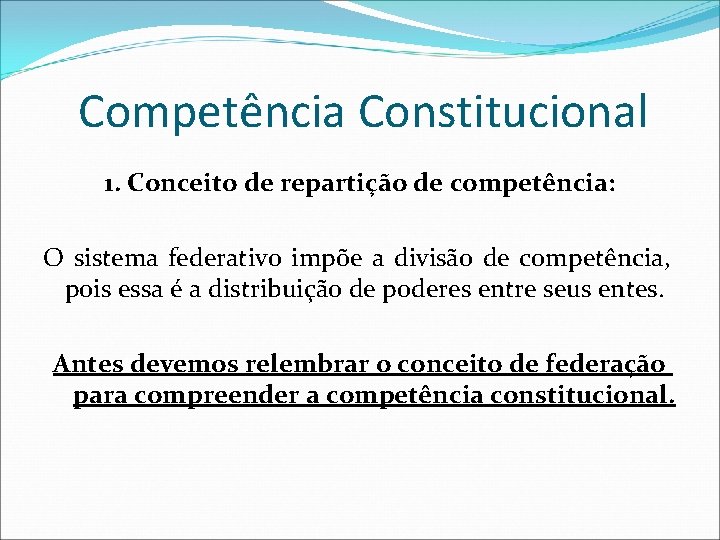 Competência Constitucional

1. Conceito de repartição de competência:

O sistema federativo impõe a divisão de competência, pois essa é a distribuição de poderes entre seus entes.

Antes devemos relembrar o conceito de federação para compreender a competência constitucional.